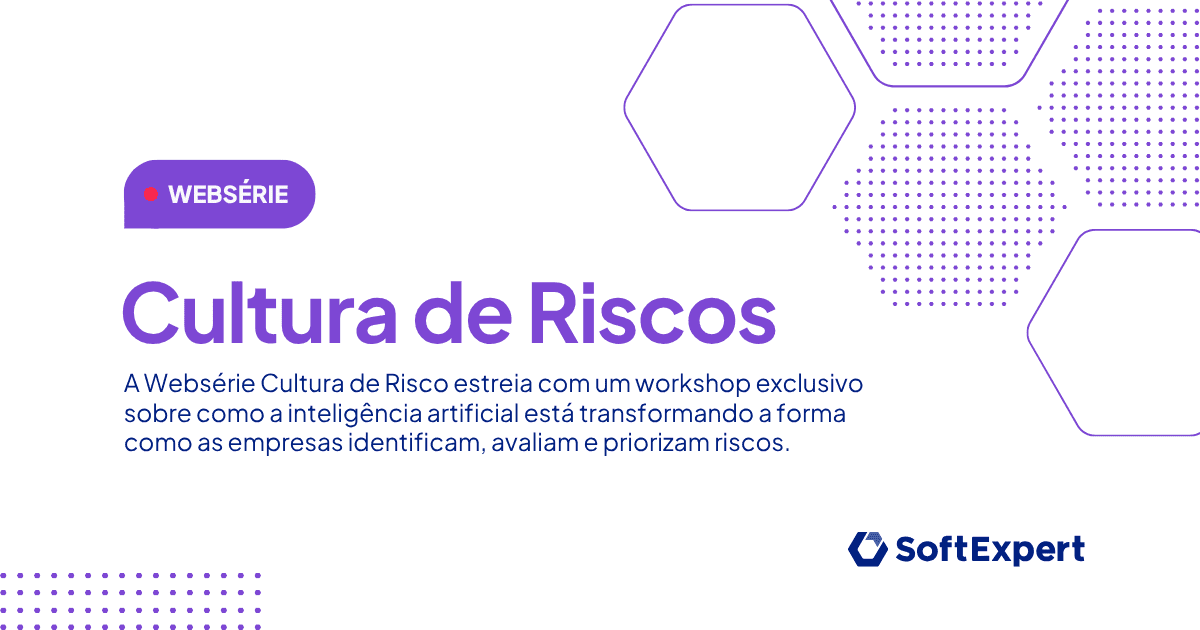 WEBSÉRIE

Cultura de Riscos

A Websérie Cultura de Risco estreia com um workshop exclusivo sobre como a inteligência artificial está transformando a forma como as empresas identificam, avaliam e priorizam riscos.

SoftExpert